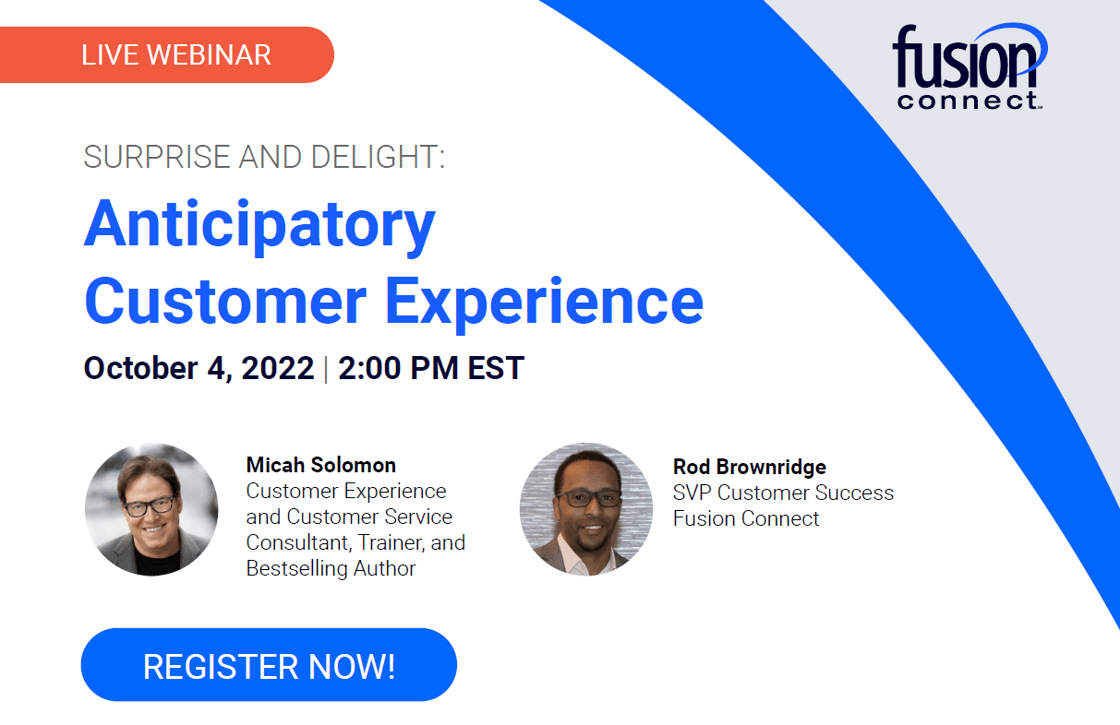 LIVE WEBINAR

fusion connect

SURPRISE AND DELIGHT:

Anticipatory Customer Experience

October 4, 2022 | 2:00 PM EST

Micah Solomon
Customer Experience and Customer Service Consultant, Trainer, and Bestselling Author

Rod Brownridge
SVP Customer Success
Fusion Connect

REGISTER NOW!